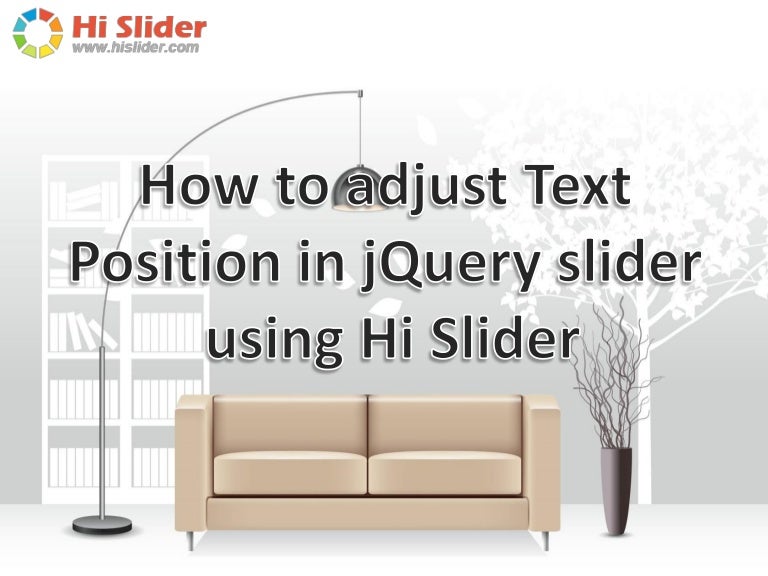 Hi Slider
www.hislider.com

How to adjust Text Position in jQuery slider using Hi Slider